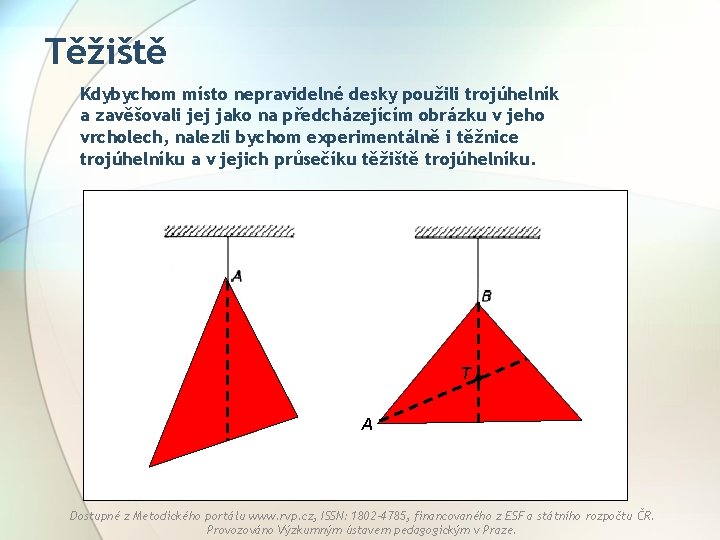 Těžiště

Kdybychom místo nepravidelné desky použili trojúhelník a zavěšovali jej jako na předcházejícím obrázku v jeho vrcholech, nalezli bychom experimentálně i těžnice trojúhelníku a v jejich průsečíku těžiště trojúhelníku.

A

B

T

A

Dostupné z Metodického portálu www.rvp.cz, ISSN: 1802-4785, financovaného z ESF a státního rozpočtu ČR. Provozováno Výzkumným ústavem pedagogickým v Praze.